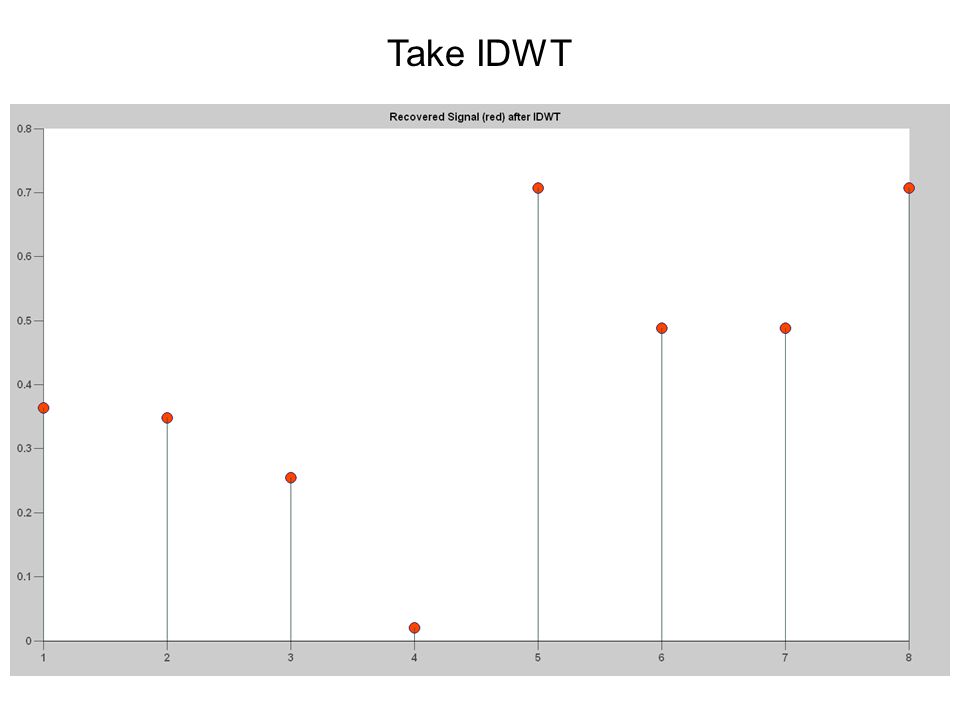 Take IDWT

Recovered Signal (red) after IDWT

0.8
0.7
0.6
0.5
0.4
0.3
0.2
0.1
0

1 2 3 4 5 6 7 8